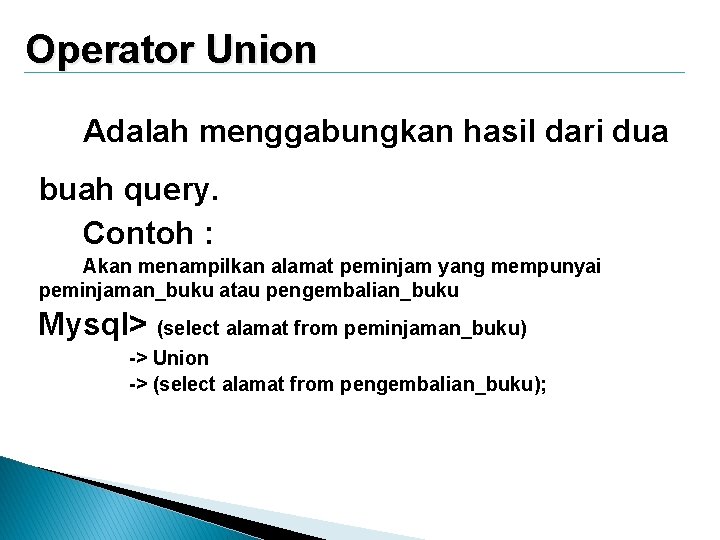 Operator Union

Adalah menggabungkan hasil dari dua buah query.

Contoh :

Akan menampilkan alamat peminjam yang mempunyai peminjaman_buku atau pengembalian_buku

Mysql> (select alamat from peminjaman_buku)
-> Union
-> (select alamat from pengembalian_buku);